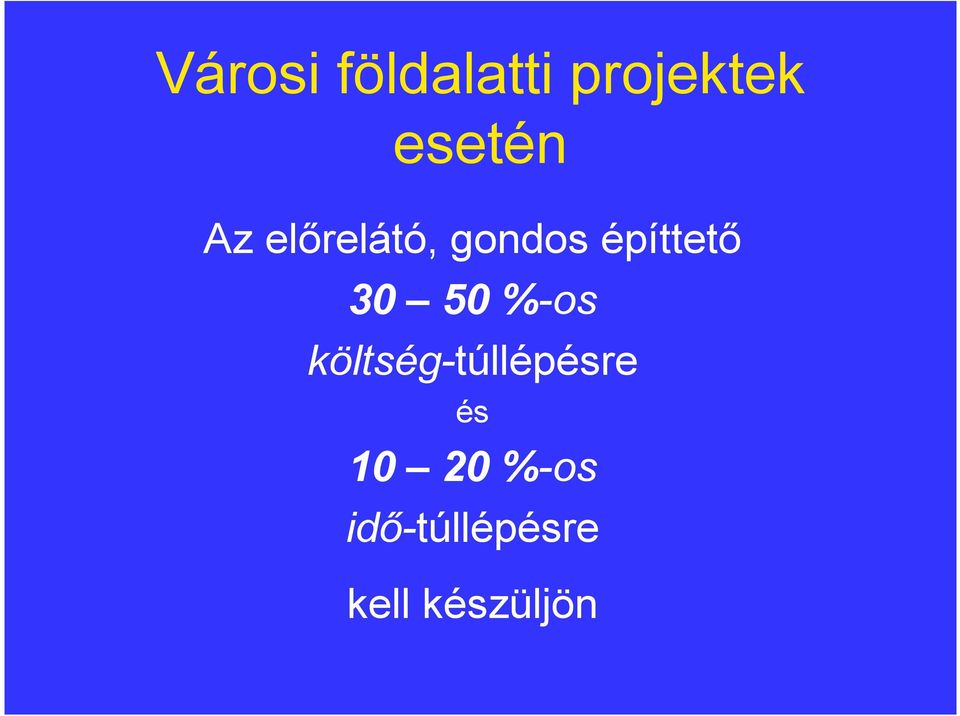 Városi földalatti projektek esetén

Az előrelátó, gondos építtető

30 – 50 %-os

költség-túllépésre

és

10 – 20 %-os

idő-túllépésre

kell készüljön